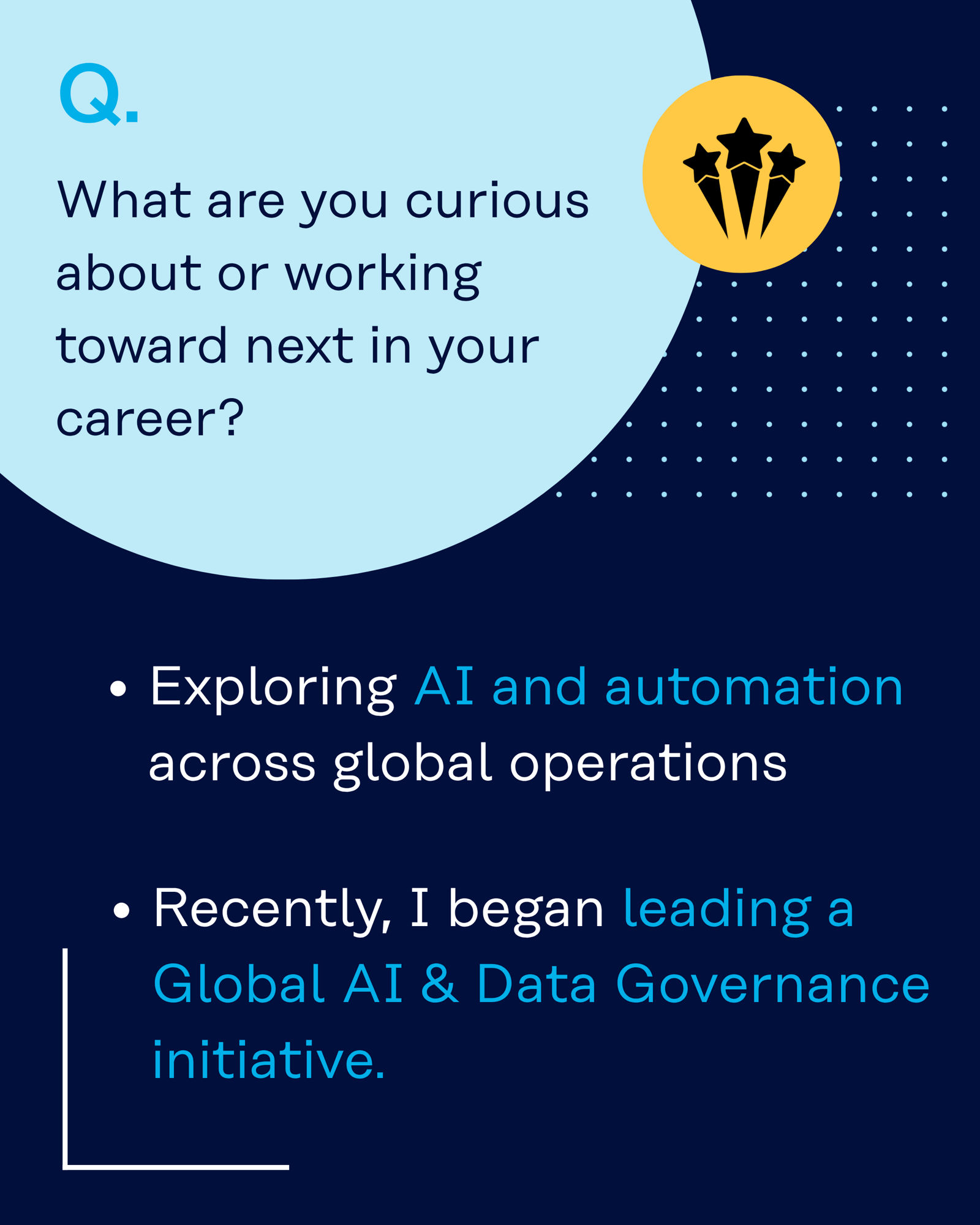 Q.

What are you curious about or working toward next in your career?

• Exploring AI and automation across global operations

• Recently, I began leading a Global AI & Data Governance initiative.